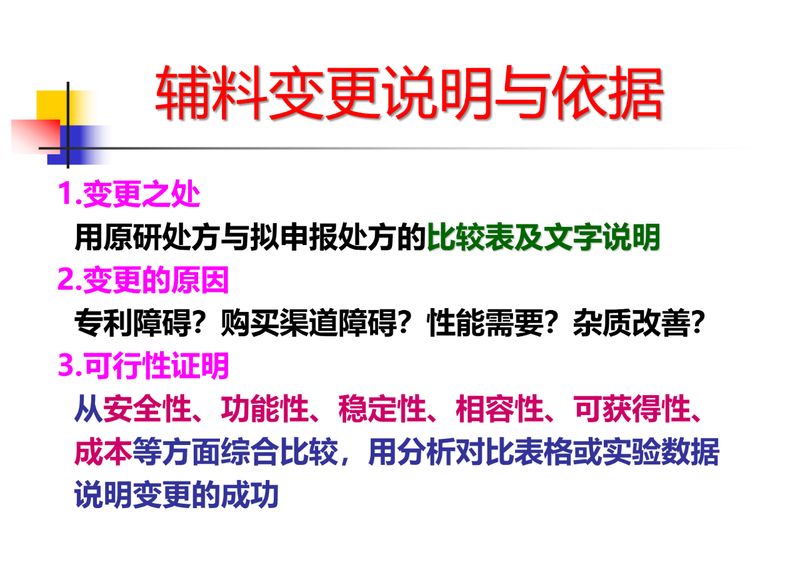 辅料变更说明与依据

1.变更之处

用原研处方与拟申报处方的比较表及文字说明

2.变更的原因

专利障碍？购买渠道障碍？性能需要？杂质改善？

3.可行性证明

从安全性、功能性、稳定性、相容性、可获得性、成本等方面综合比较，用分析对比表格或实验数据说明变更的成功